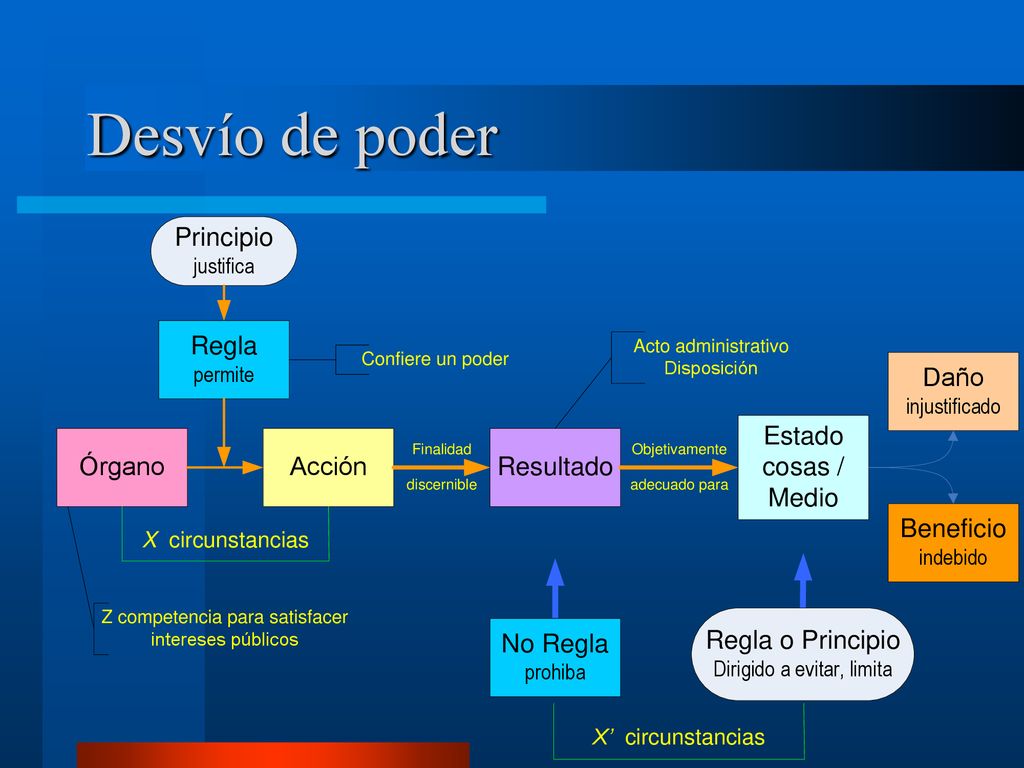 Desvío de poder

Principio
justifica

Regla
permite

Confiere un poder

Acto administrativo
Disposición

Daño
injustificado

Órgano

Acción

Finalidad
discernible

Resultado

Objetivamente
adecuado para

Estado cosas / Medio

Beneficio
indebido

X circunstancias

Z competencia para satisfacer intereses públicos

No Regla
prohiba

Regla o Principio
Dirigido a evitar, limita

X' circunstancias